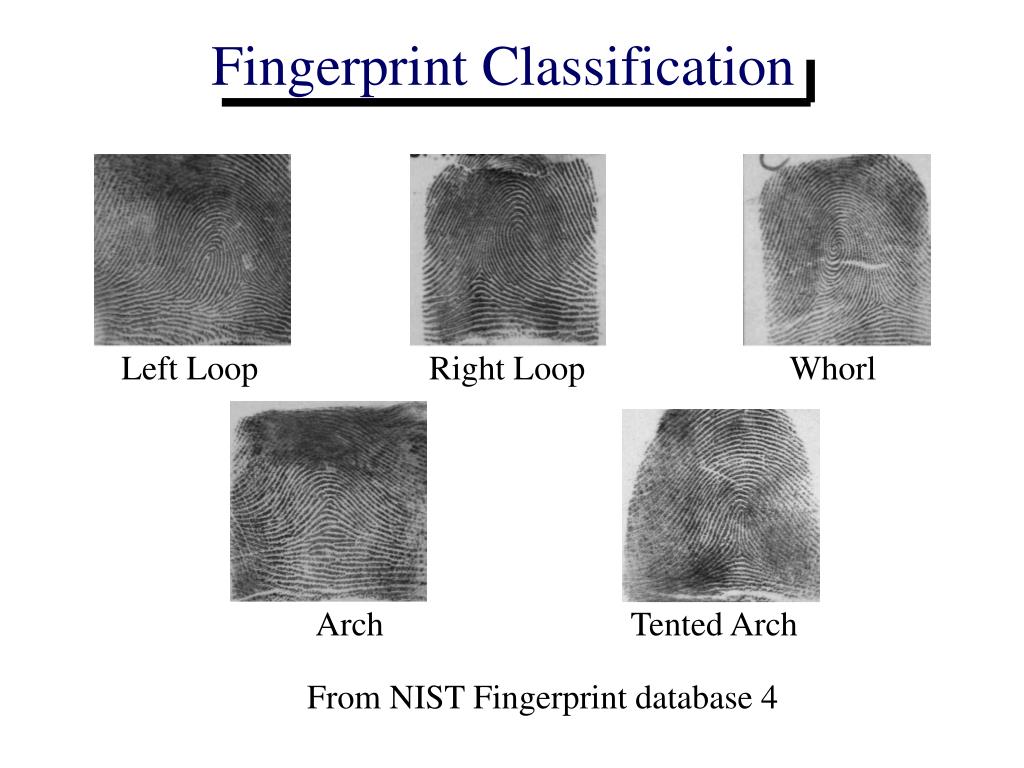 Fingerprint Classification

Left Loop

Right Loop

Whorl

Arch

Tented Arch

From NIST Fingerprint database 4